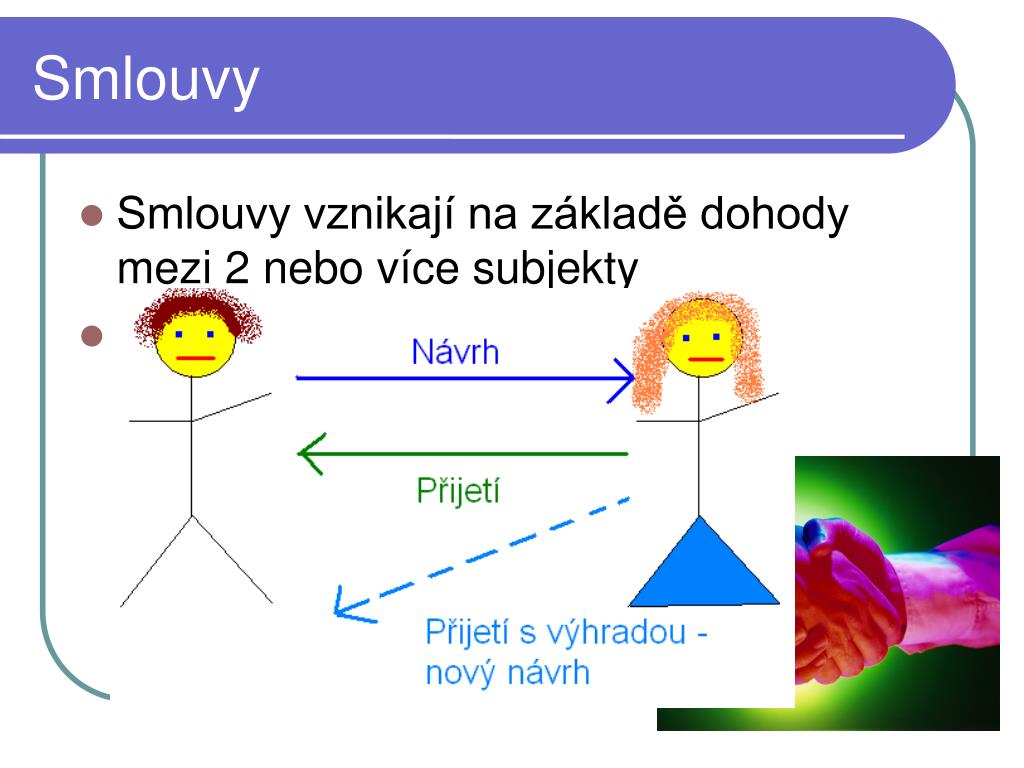 Smlouvy

Smlouvy vznikají na základě dohody mezi 2 nebo více subjekty

Návrh

Přijetí

Přijetí s výhradou - nový návrh